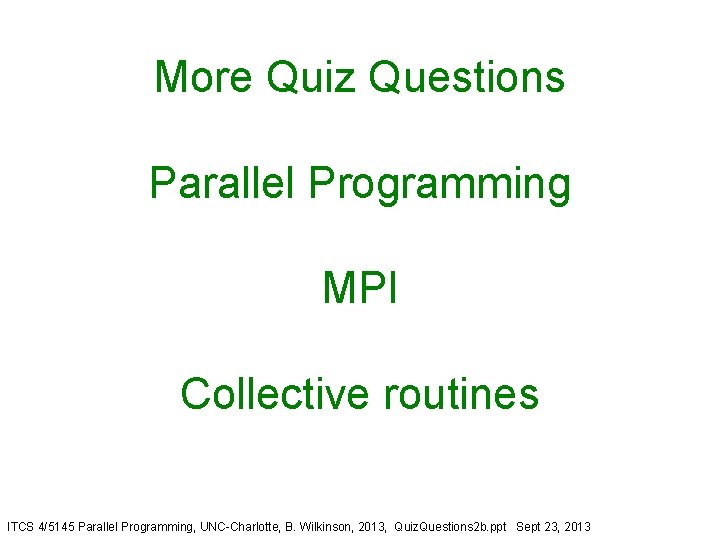 More Quiz Questions

Parallel Programming

MPI

Collective routines

ITCS 4/5145 Parallel Programming, UNC-Charlotte, B. Wilkinson, 2013, QuizQuestions2b.ppt Sept 23, 2013